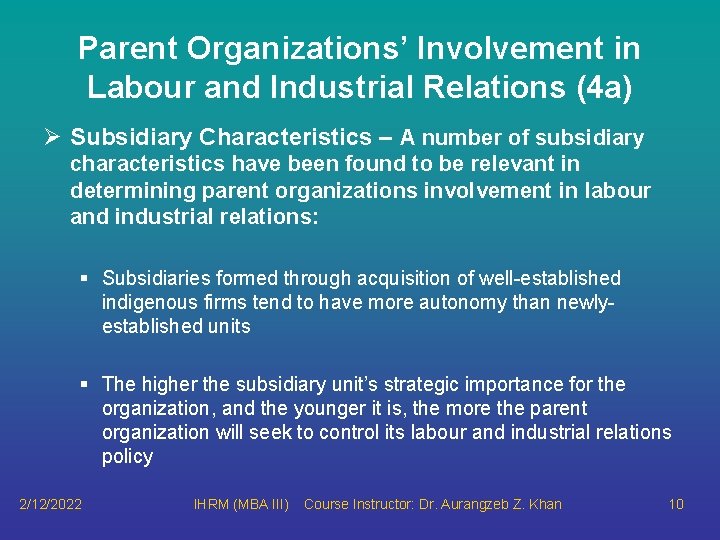 Parent Organizations' Involvement in Labour and Industrial Relations (4a)

➢ Subsidiary Characteristics – A number of subsidiary characteristics have been found to be relevant in determining parent organizations involvement in labour and industrial relations:

▪ Subsidiaries formed through acquisition of well-established indigenous firms tend to have more autonomy than newly-established units

▪ The higher the subsidiary unit's strategic importance for the organization, and the younger it is, the more the parent organization will seek to control its labour and industrial relations policy

2/12/2022 IHRM (MBA III) Course Instructor: Dr. Aurangzeb Z. Khan 10